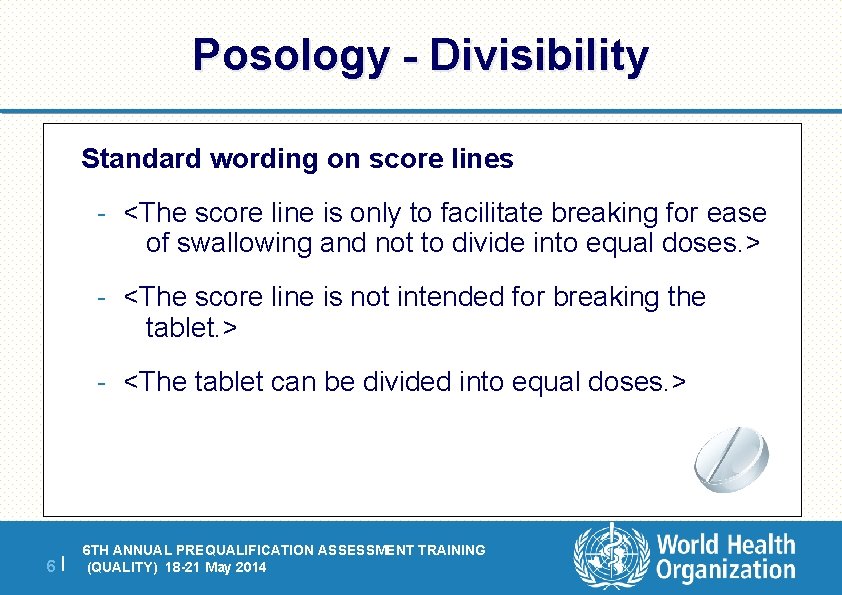 Posology - Divisibility

Standard wording on score lines

- <The score line is only to facilitate breaking for ease of swallowing and not to divide into equal doses.>

- <The score line is not intended for breaking the tablet.>

- <The tablet can be divided into equal doses.>

6 | 6TH ANNUAL PREQUALIFICATION ASSESSMENT TRAINING (QUALITY) 18-21 May 2014

World Health Organization